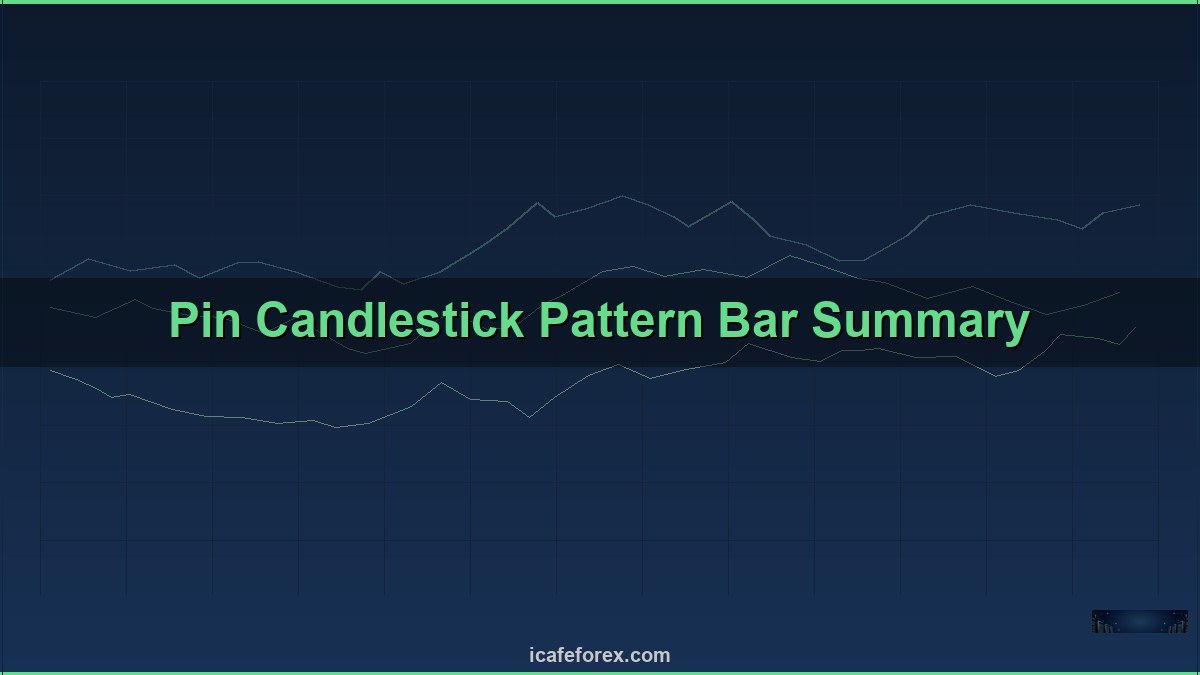 Pin Candlestick Pattern Bar Summary

icafeforex.com